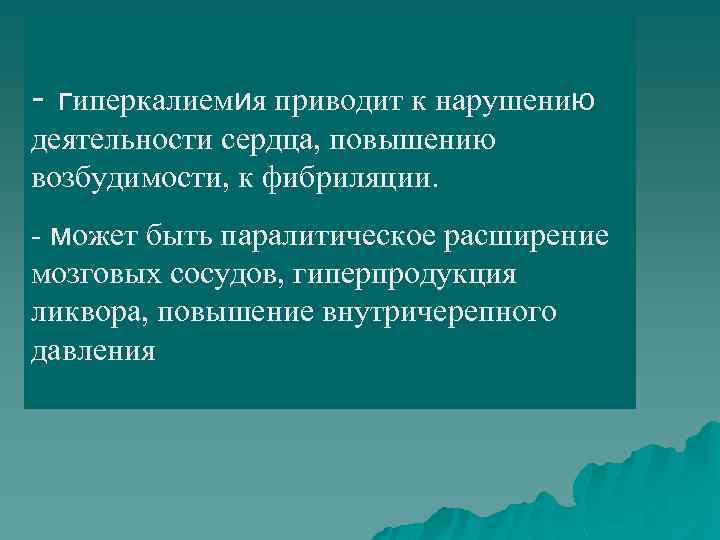 - гиперкалиемия приводит к нарушению деятельности сердца, повышению возбудимости, к фибриляции.

- может быть паралитическое расширение мозговых сосудов, гиперпродукция ликвора, повышение внутричерепного давления